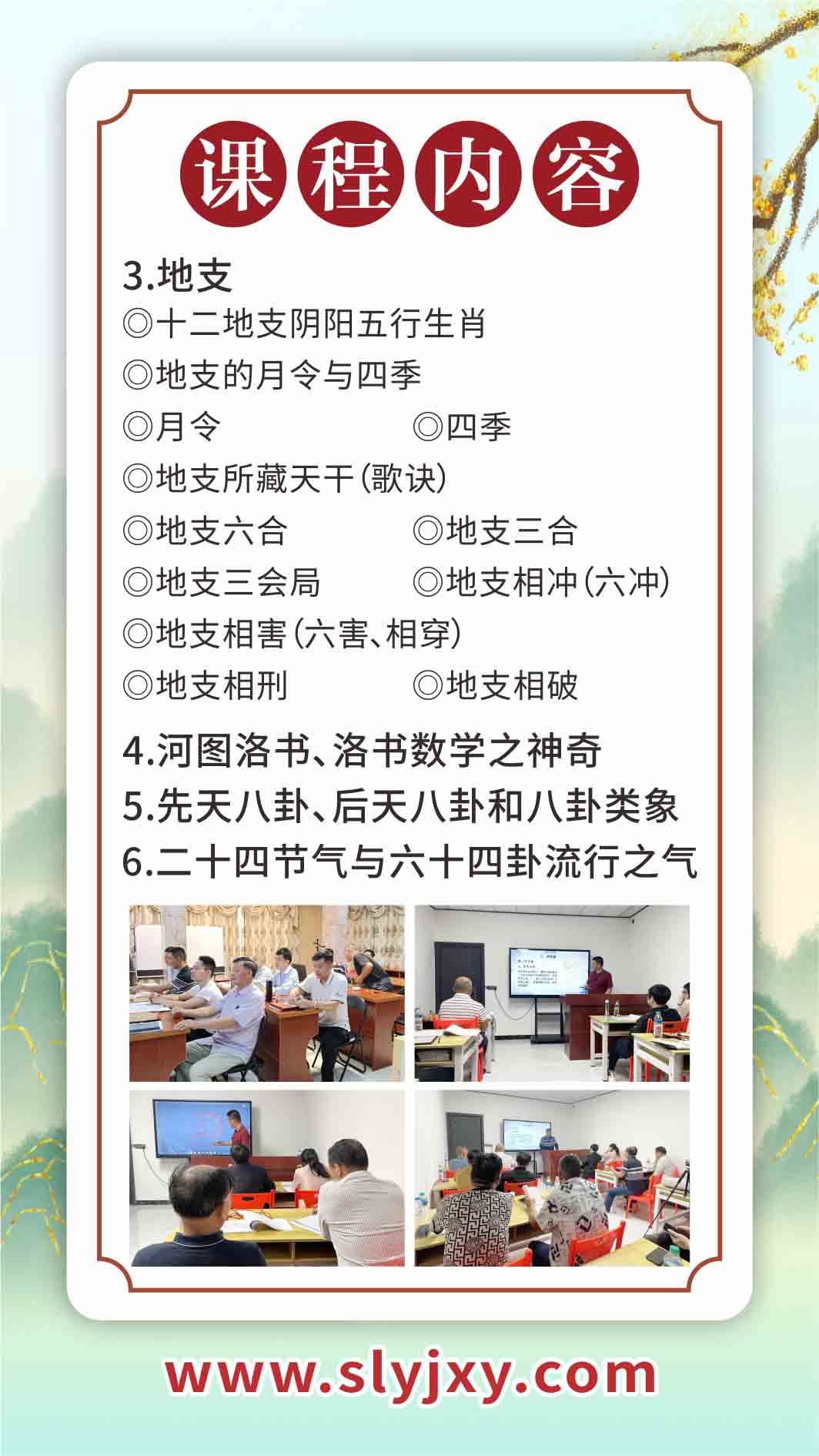 课程内容

3.地支
◎十二地支阴阳五行生肖
◎地支的月令与四季
◎月令 ◎四季
◎地支所藏天干(歌诀)
◎地支六合 ◎地支三合
◎地支三会局 ◎地支相冲(六冲)
◎地支相害(六害、相穿)
◎地支相刑 ◎地支相破

4.河图洛书、洛书数学之神奇
5.先天八卦、后天八卦和八卦类象
6.二十四节气与六十四卦流行之气

www.slyjxy.com